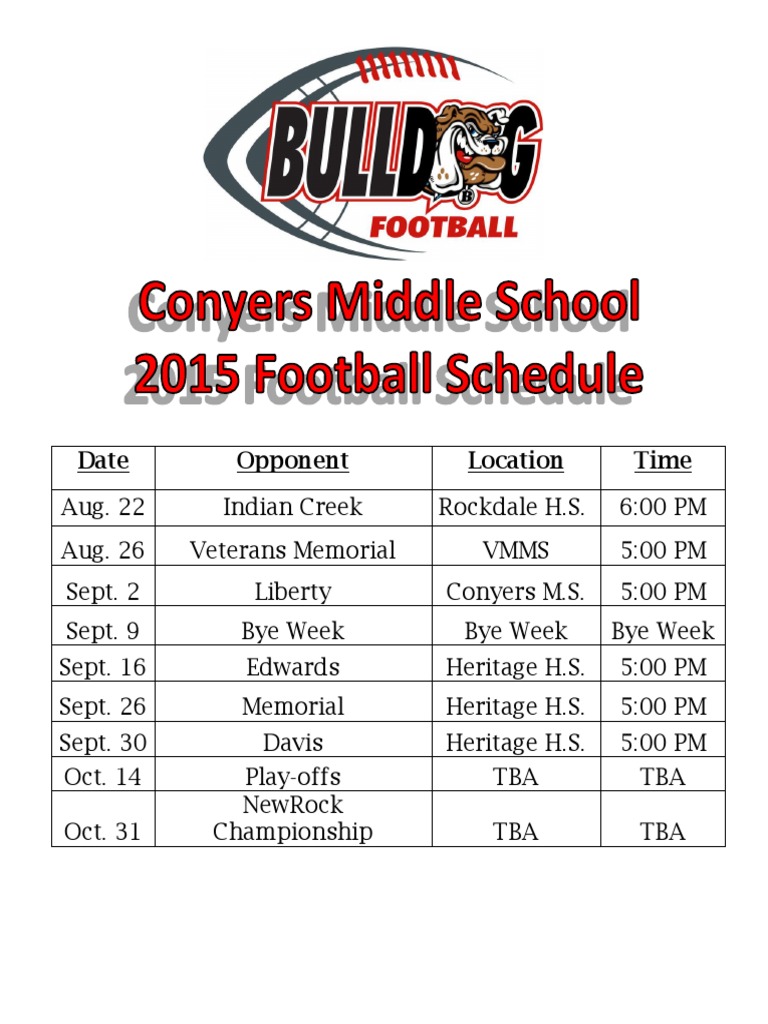 BULLDOG
FOOTBALL

Conyers Middle School
2015 Football Schedule

| Date | Opponent | Location | Time |
|---|---|---|---|
| Aug. 22 | Indian Creek | Rockdale H.S. | 6:00 PM |
| Aug. 26 | Veterans Memorial | VMMS | 5:00 PM |
| Sept. 2 | Liberty | Conyers M.S. | 5:00 PM |
| Sept. 9 | Bye Week | Bye Week | Bye Week |
| Sept. 16 | Edwards | Heritage H.S. | 5:00 PM |
| Sept. 26 | Memorial | Heritage H.S. | 5:00 PM |
| Sept. 30 | Davis | Heritage H.S. | 5:00 PM |
| Oct. 14 | Play-offs | TBA | TBA |
| Oct. 31 | NewRock Championship | TBA | TBA |